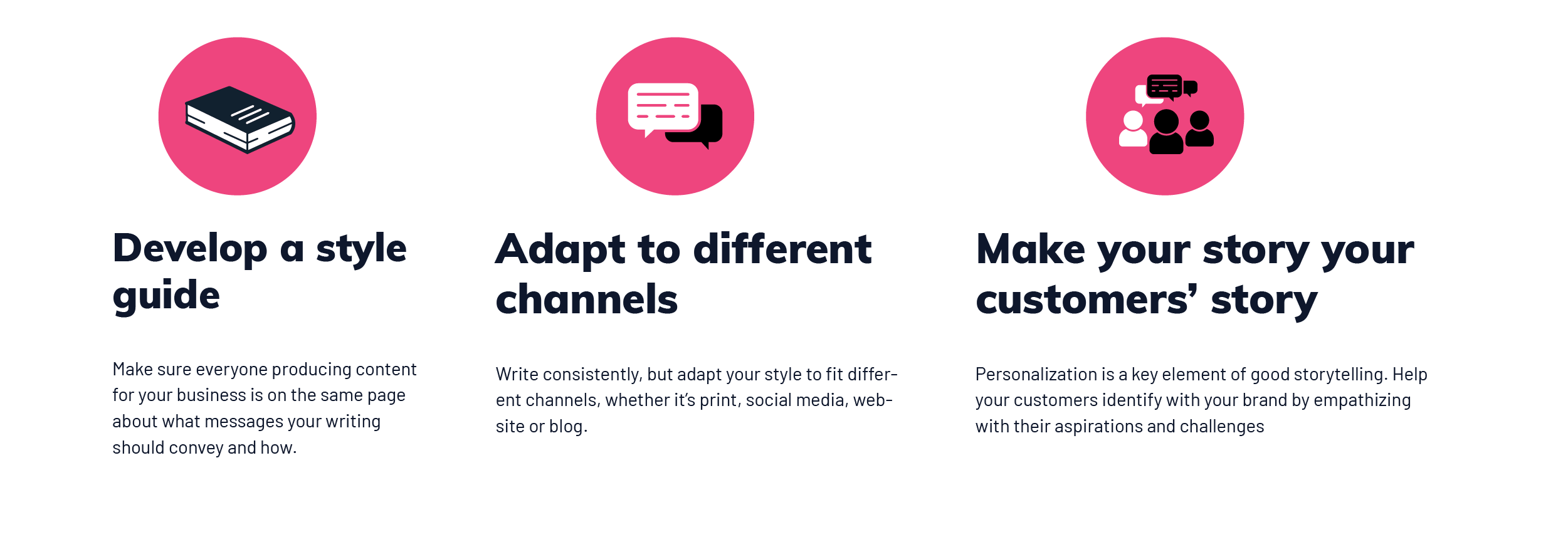 Develop a style guide

Make sure everyone producing content for your business is on the same page about what messages your writing should convey and how.

Adapt to different channels

Write consistently, but adapt your style to fit different channels, whether it's print, social media, website or blog.

Make your story your customers' story

Personalization is a key element of good storytelling. Help your customers identify with your brand by empathizing with their aspirations and challenges